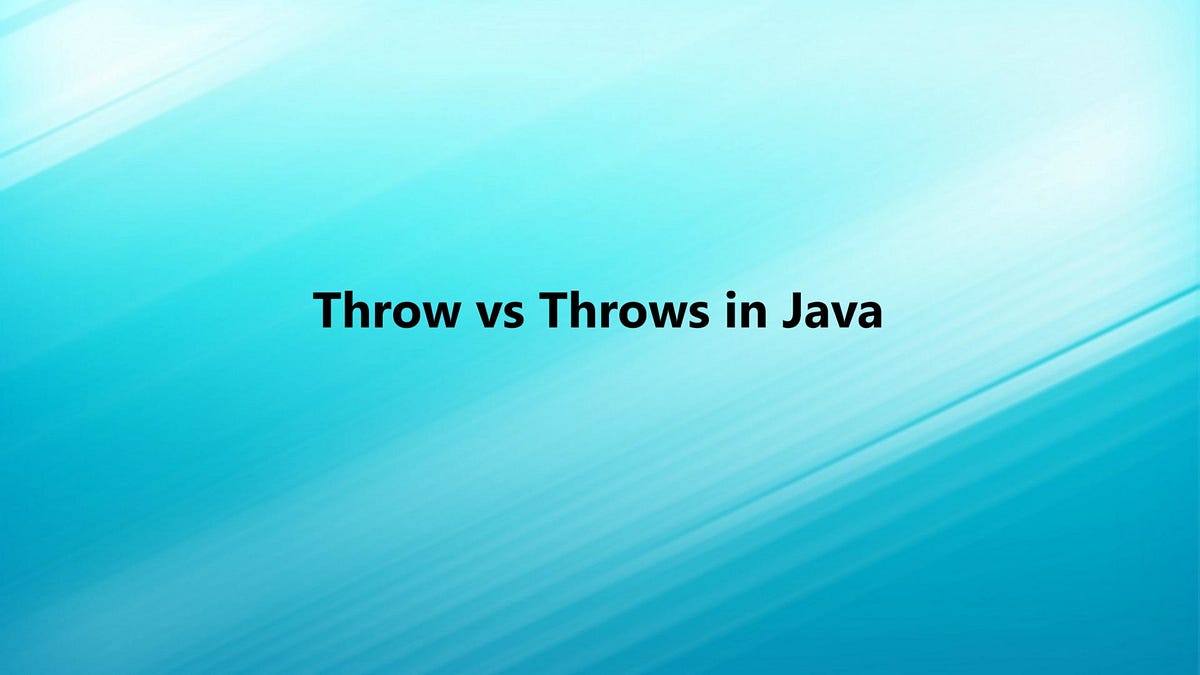 Throw vs Throws in Java